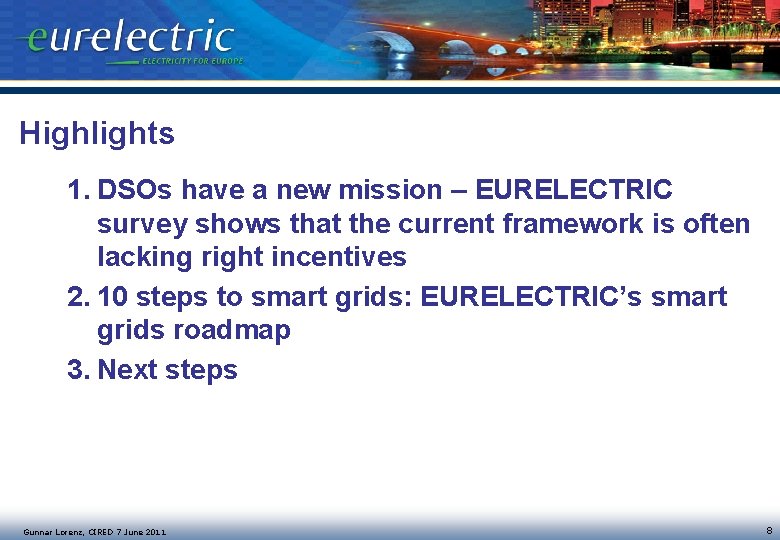 eurelectric
ELECTRICITY FOR EUROPE

Highlights

1. DSOs have a new mission – EURELECTRIC survey shows that the current framework is often lacking right incentives
2. 10 steps to smart grids: EURELECTRIC's smart grids roadmap
3. Next steps

Gunnar Lorenz, CIRED 7 June 2011

8